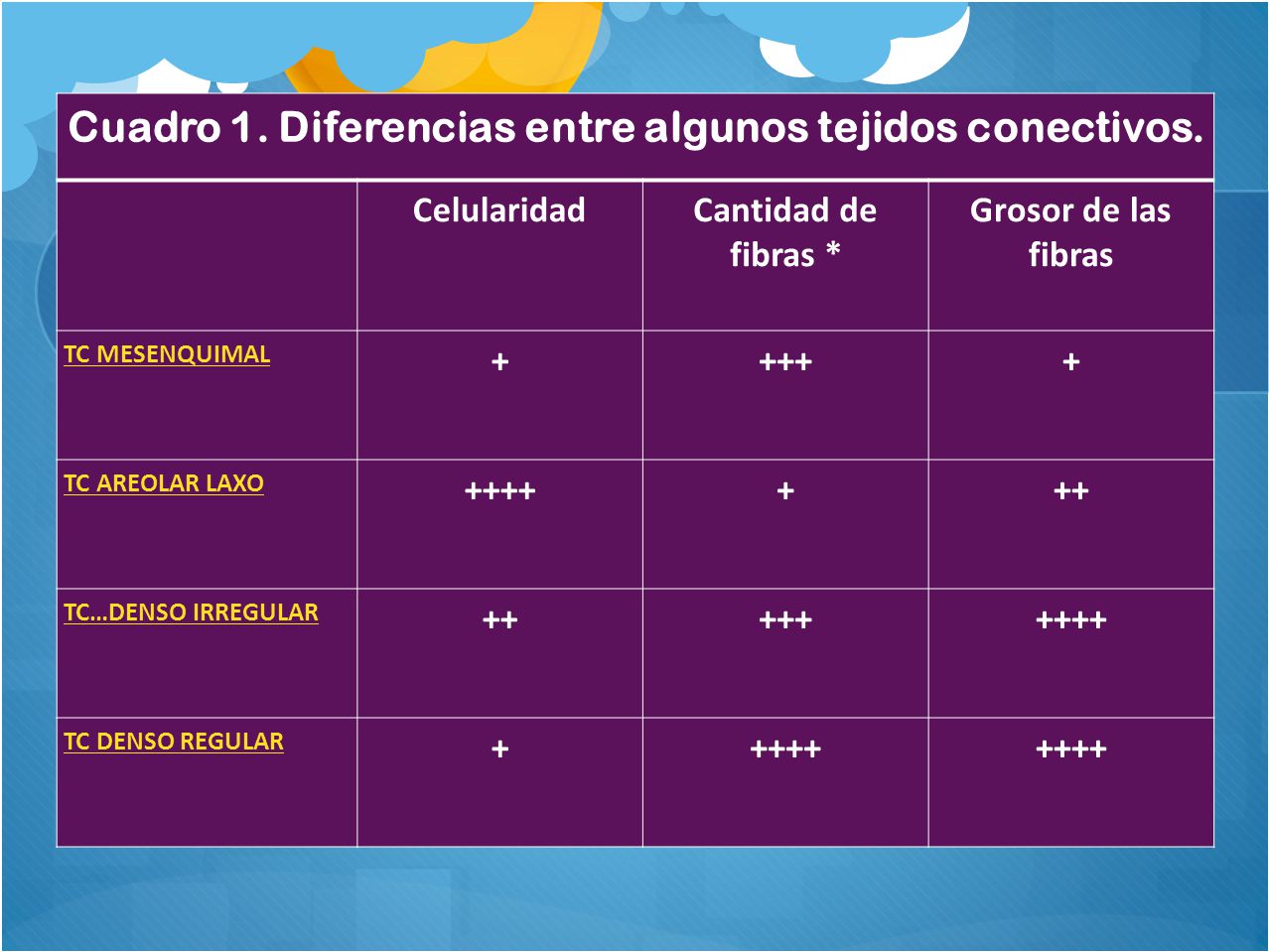 Cuadro 1. Diferencias entre algunos tejidos conectivos.

| | Celularidad | Cantidad de fibras * | Grosor de las fibras |
|---|---|---|---|
| TC MESENQUIMAL | + | +++ | + |
| TC AREOLAR LAXO | ++++ | + | ++ |
| TC…DENSO IRREGULAR | ++ | +++ | ++++ |
| TC DENSO REGULAR | + | ++++ | ++++ |